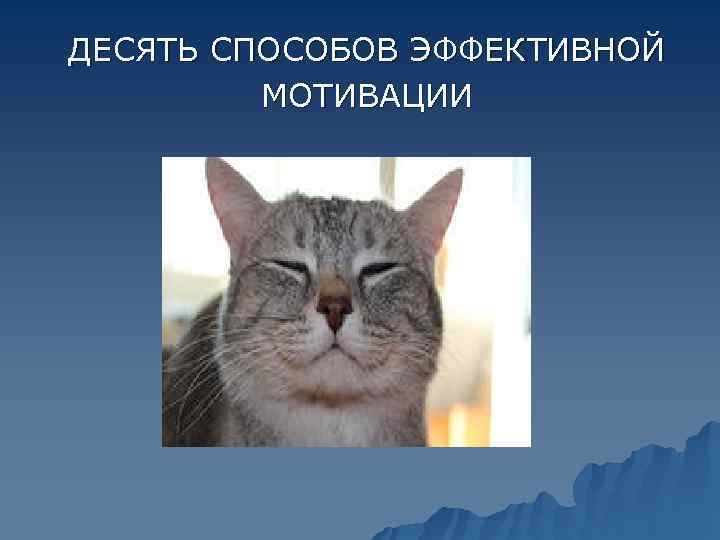 ДЕСЯТЬ СПОСОБОВ ЭФФЕКТИВНОЙ МОТИВАЦИИ